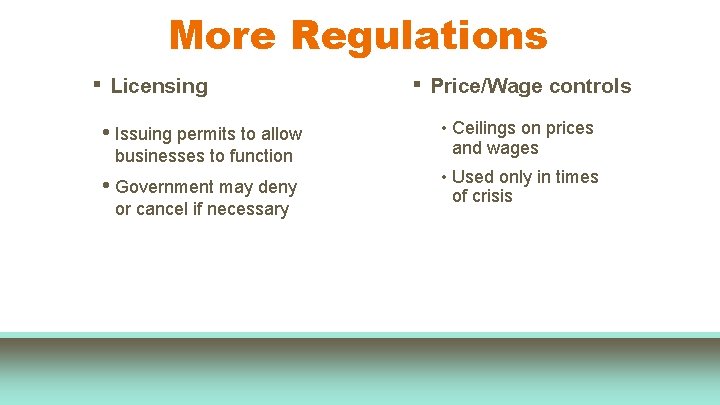 More Regulations

▪ Licensing

• Issuing permits to allow businesses to function

• Government may deny or cancel if necessary

▪ Price/Wage controls

• Ceilings on prices and wages

• Used only in times of crisis